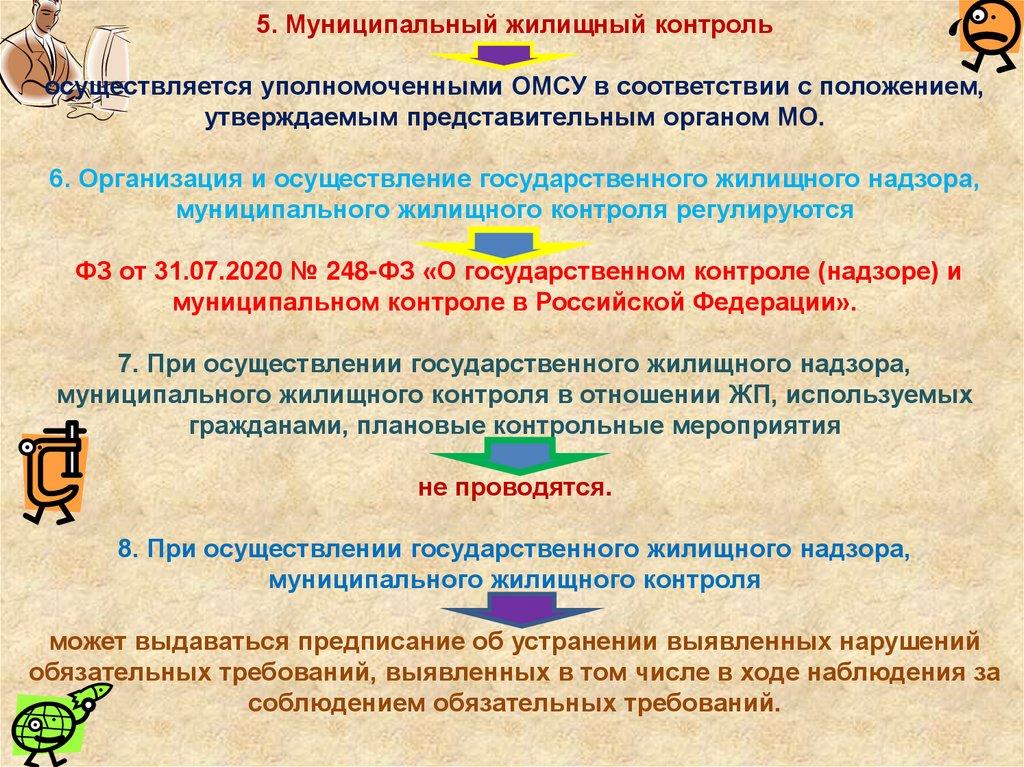 5. Муниципальный жилищный контроль

осуществляется уполномоченными ОМСУ в соответствии с положением, утверждаемым представительным органом МО.

6. Организация и осуществление государственного жилищного надзора, муниципального жилищного контроля регулируются

ФЗ от 31.07.2020 № 248-ФЗ «О государственном контроле (надзоре) и муниципальном контроле в Российской Федерации».

7. При осуществлении государственного жилищного надзора, муниципального жилищного контроля в отношении ЖП, используемых гражданами, плановые контрольные мероприятия

не проводятся.

8. При осуществлении государственного жилищного надзора, муниципального жилищного контроля

может выдаваться предписание об устранении выявленных нарушений обязательных требований, выявленных в том числе в ходе наблюдения за соблюдением обязательных требований.